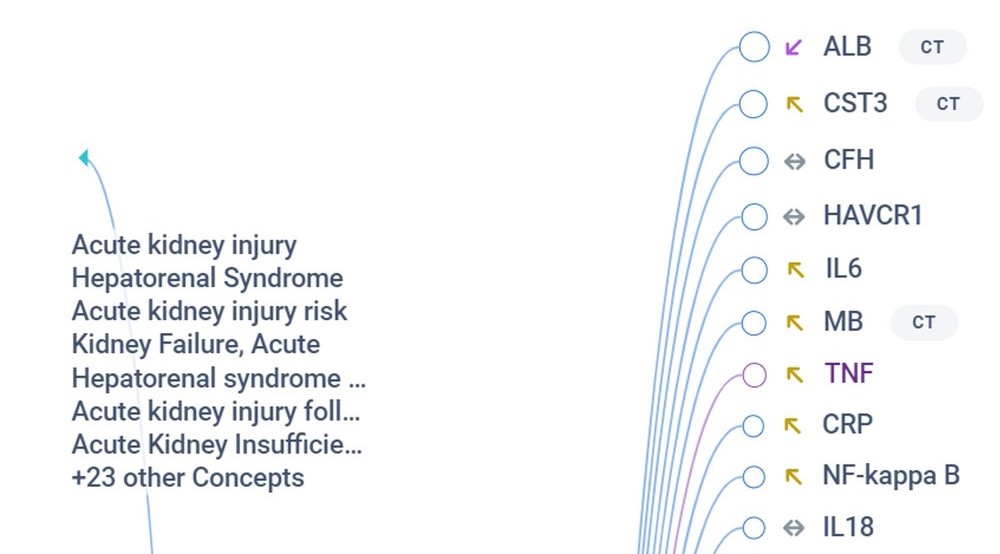 Acute kidney injury
Hepatorenal Syndrome
Acute kidney injury risk
Kidney Failure, Acute
Hepatorenal syndrome ...
Acute kidney injury foll...
Acute Kidney Insufficie...
+23 other Concepts

ALB CT
CST3 CT
CFH
HAVCR1
IL6
MB CT
TNF
CRP
NF-kappa B
IL18